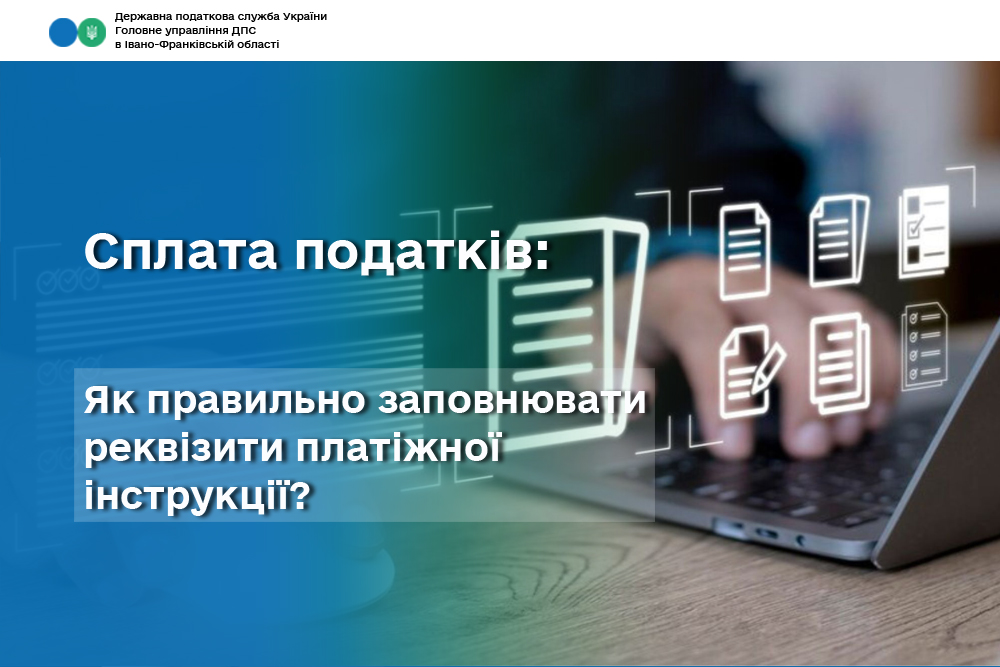 Державна податкова служба України
Головне управління ДПС
в Івано-Франківській області

Сплата податків:

Як правильно заповнювати реквізити платіжної інструкції?